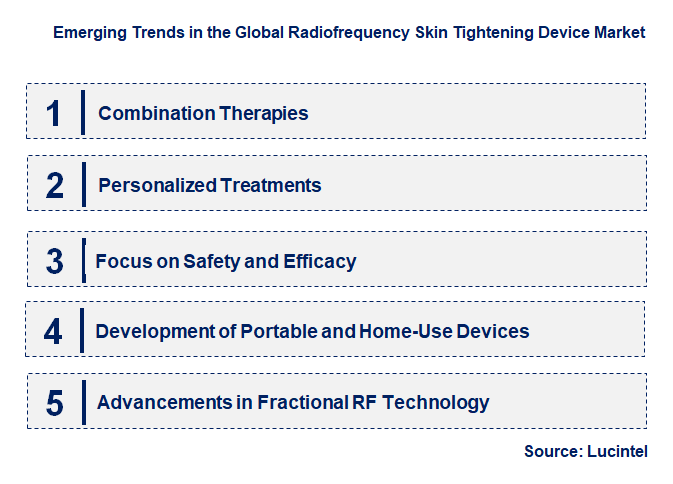 Emerging Trends in the Global Radiofrequency Skin Tightening Device Market

1 Combination Therapies

2 Personalized Treatments

3 Focus on Safety and Efficacy

4 Development of Portable and Home-Use Devices

5 Advancements in Fractional RF Technology

Source: Lucintel